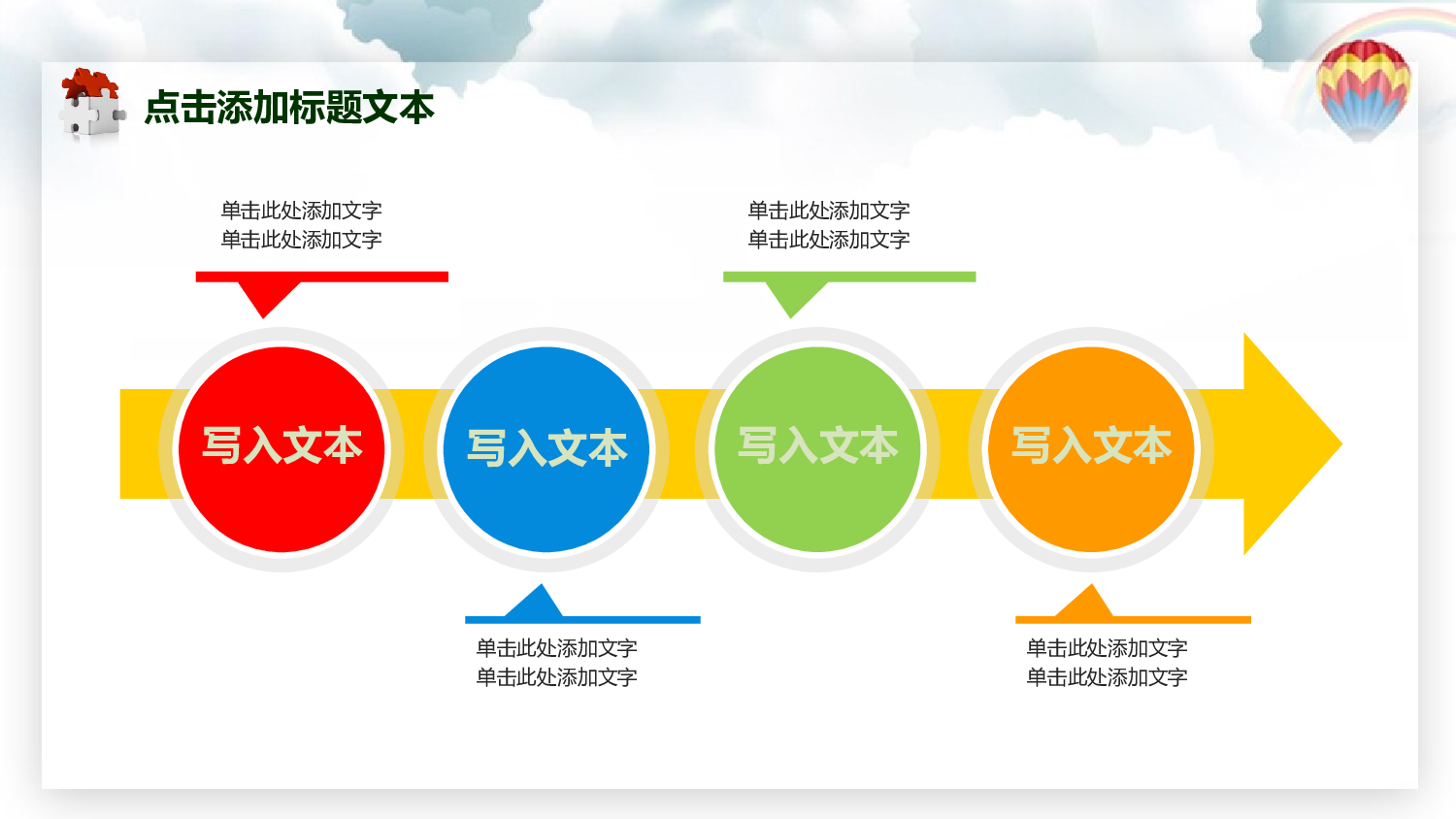 点击添加标题文本

单击此处添加文字
单击此处添加文字

单击此处添加文字
单击此处添加文字

写入文本

写入文本

写入文本

写入文本

单击此处添加文字
单击此处添加文字

单击此处添加文字
单击此处添加文字